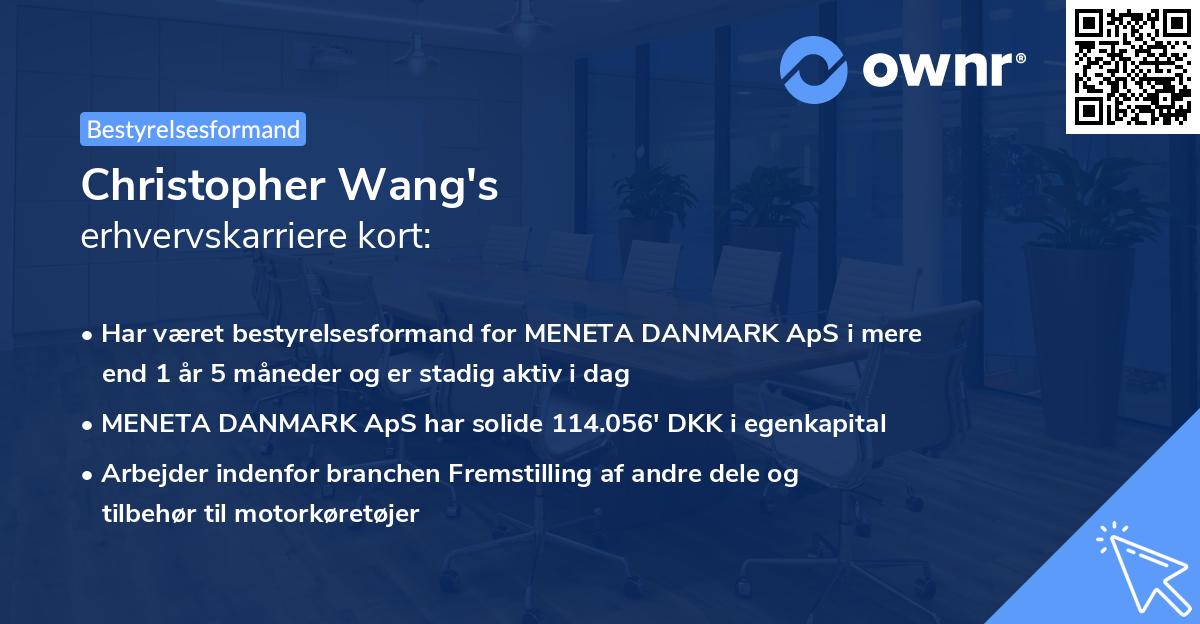 ownr®

Bestyrelsesformand

Christopher Wang's
erhvervskarriere kort:

• Har været bestyrelsesformand for MENETA DANMARK ApS i mere end 1 år 5 måneder og er stadig aktiv i dag
• MENETA DANMARK ApS har solide 114.056' DKK i egenkapital
• Arbejder indenfor branchen Fremstilling af andre dele og tilbehør til motorkøretøjer